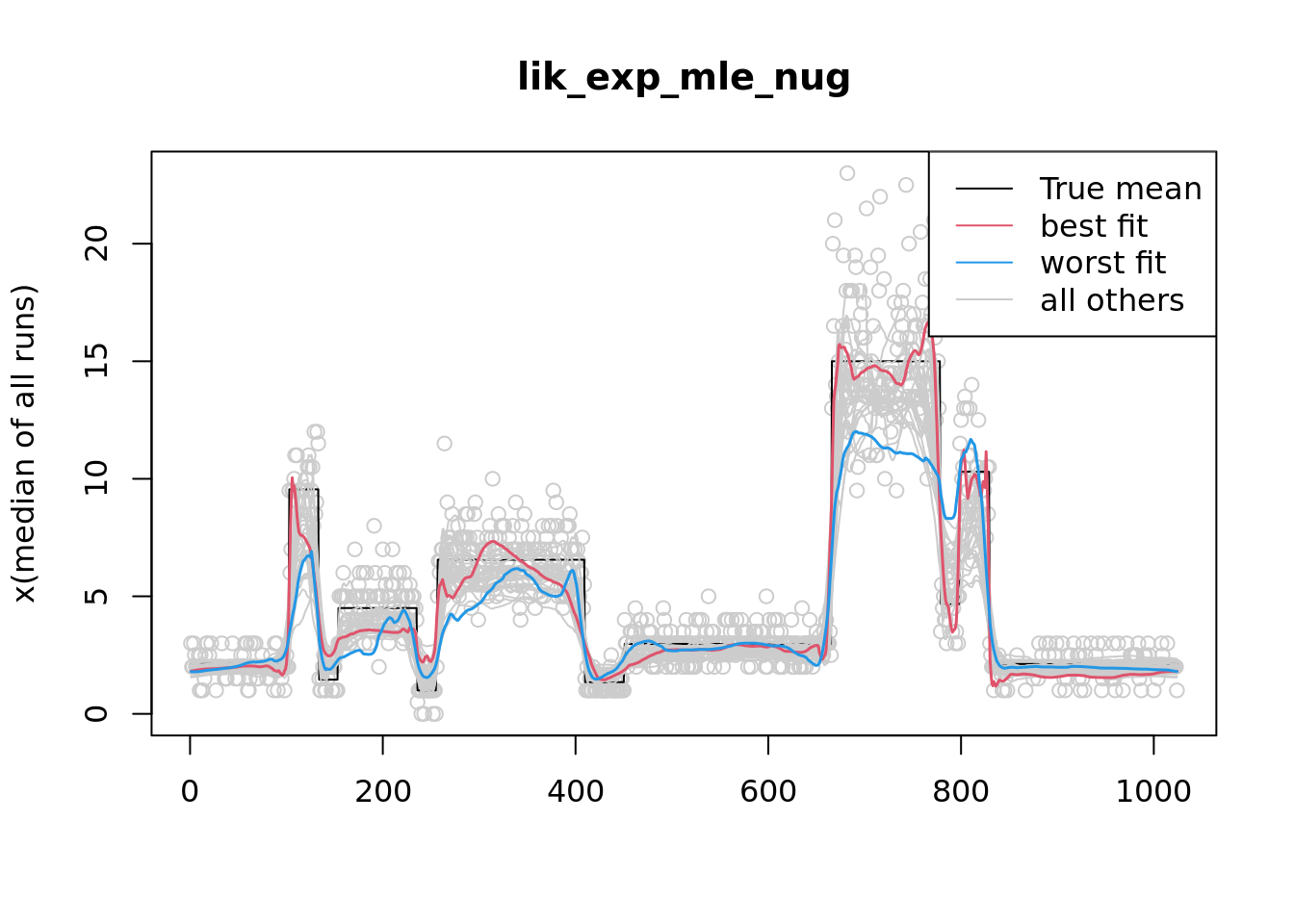 lik_exp_mle_nug

True mean
best fit
worst fit
all others

x(median of all runs)

0
5
10
15
20

0
200
400
600
800
1000